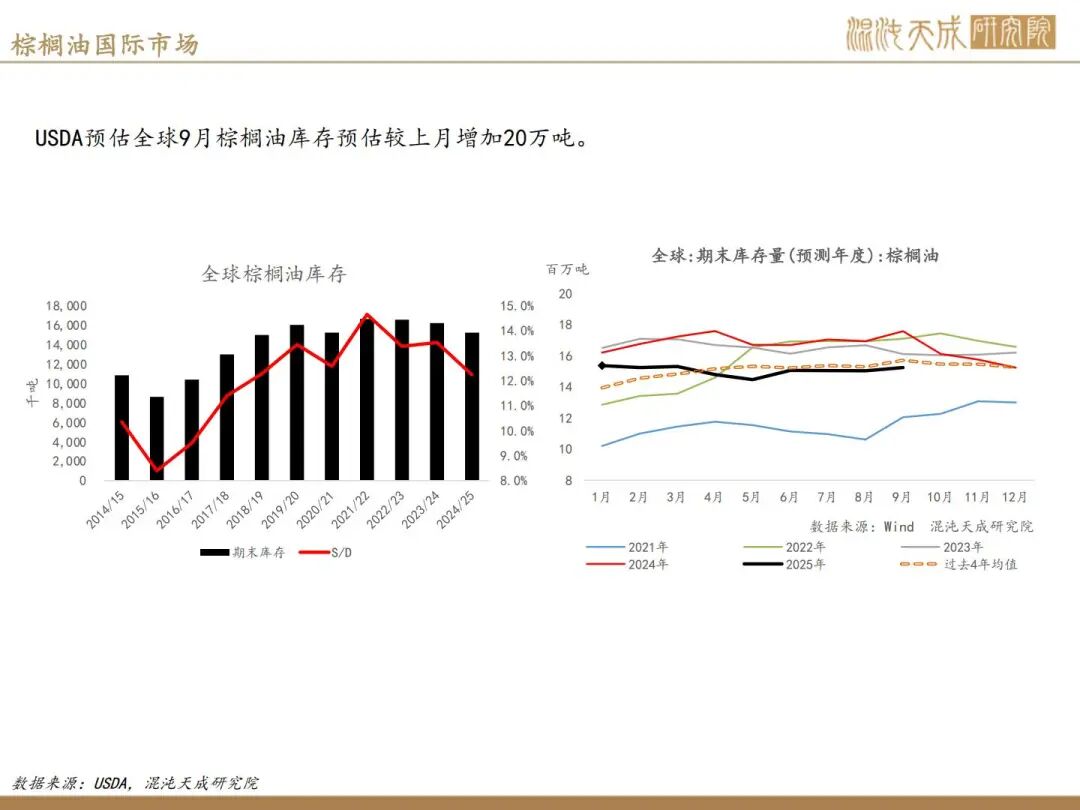 棕榈油国际市场

混沌天成研究院

USDA预估全球9月棕榈油库存预估较上月增加20万吨。

全球棕榈油库存

千吨

18,000
16,000
14,000
12,000
10,000
8,000
6,000
4,000
2,000
0

15.0%
14.0%
13.0%
12.0%
11.0%
10.0%
9.0%
8.0%

2014/15 2015/16 2016/17 2017/18 2018/19 2019/20 2020/21 2021/22 2022/23 2023/24 2024/25

期末库存 S/D

全球:期末库存量(预测年度):棕榈油

百万吨

20
18
16
14
12
10
8

1月 2月 3月 4月 5月 6月 7月 8月 9月 10月 11月 12月

数据来源: Wind 混沌天成研究院

2021年 2022年 2023年
2024年 2025年 过去4年均值

数据来源: USDA, 混沌天成研究院